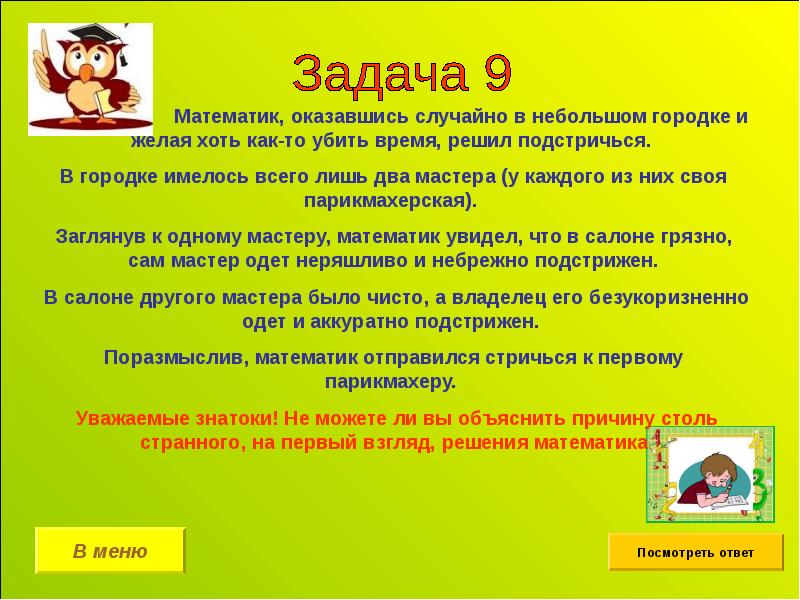 Задача 9

Математик, оказавшись случайно в небольшом городке и желая хоть как-то убить время, решил подстричься.

В городке имелось всего лишь два мастера (у каждого из них своя парикмахерская).

Заглянув к одному мастеру, математик увидел, что в салоне грязно, сам мастер одет неряшливо и небрежно подстрижен.

В салоне другого мастера было чисто, а владелец его безукоризненно одет и аккуратно подстрижен.

Поразмыслив, математик отправился стричься к первому парикмахеру.

Уважаемые знатоки! Не можете ли вы объяснить причину столь странного, на первый взгляд, решения математика

В меню

Посмотреть ответ